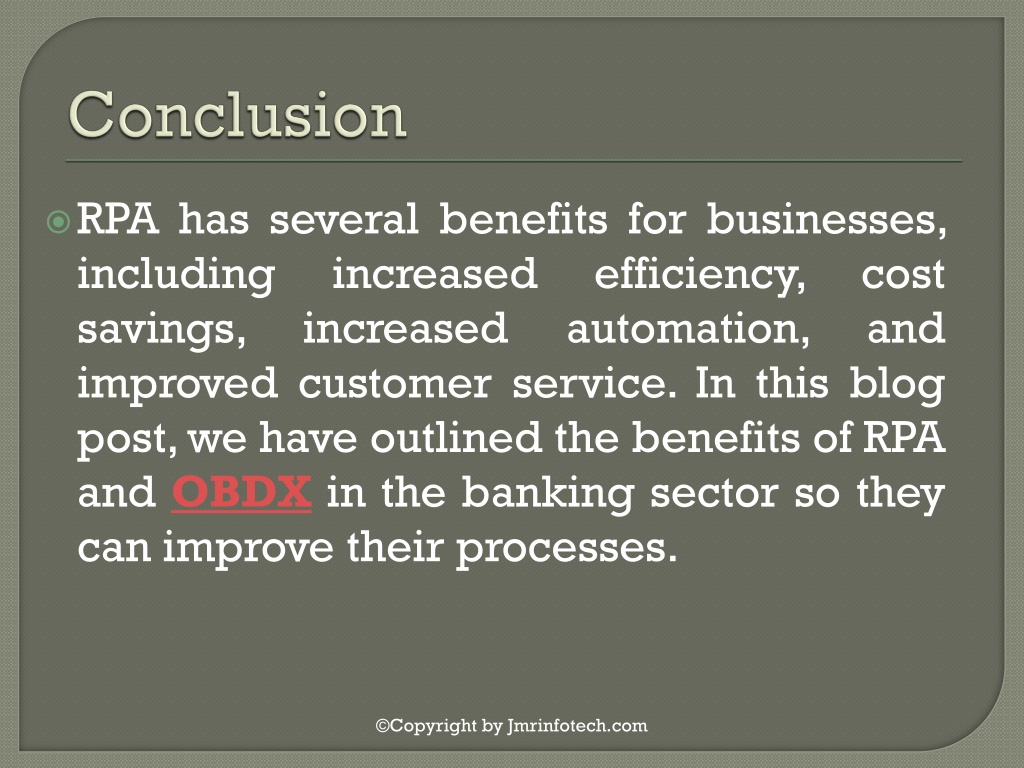 Conclusion

RPA has several benefits for businesses, including increased efficiency, cost savings, increased automation, and improved customer service. In this blog post, we have outlined the benefits of RPA and OBDX in the banking sector so they can improve their processes.

©Copyright by Jmrinfotech.com